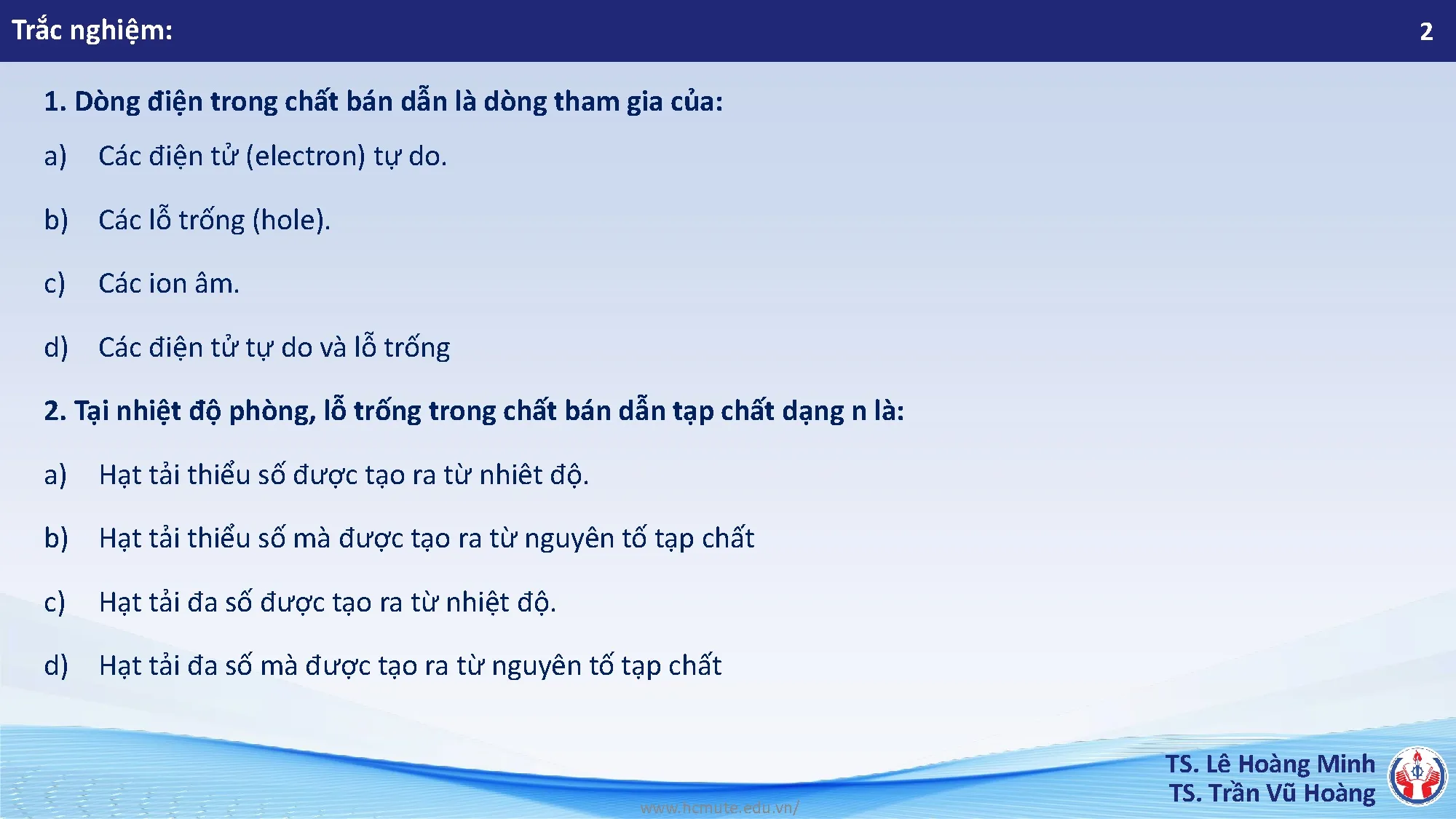 Trắc nghiệm:

2

1. Dòng điện trong chất bán dẫn là dòng tham gia của:

a) Các điện tử (electron) tự do.

b) Các lỗ trống (hole).

c) Các ion âm.

d) Các điện tử tự do và lỗ trống

2. Tại nhiệt độ phòng, lỗ trống trong chất bán dẫn tạp chất dạng n là:

a) Hạt tải thiểu số được tạo ra từ nhiêt độ.

b) Hạt tải thiểu số mà được tạo ra từ nguyên tố tạp chất

c) Hạt tải đa số được tạo ra từ nhiệt độ.

d) Hạt tải đa số mà được tạo ra từ nguyên tố tạp chất

www.hcmute.edu.vn/

TS. Lê Hoàng Minh
TS. Trần Vũ Hoàng